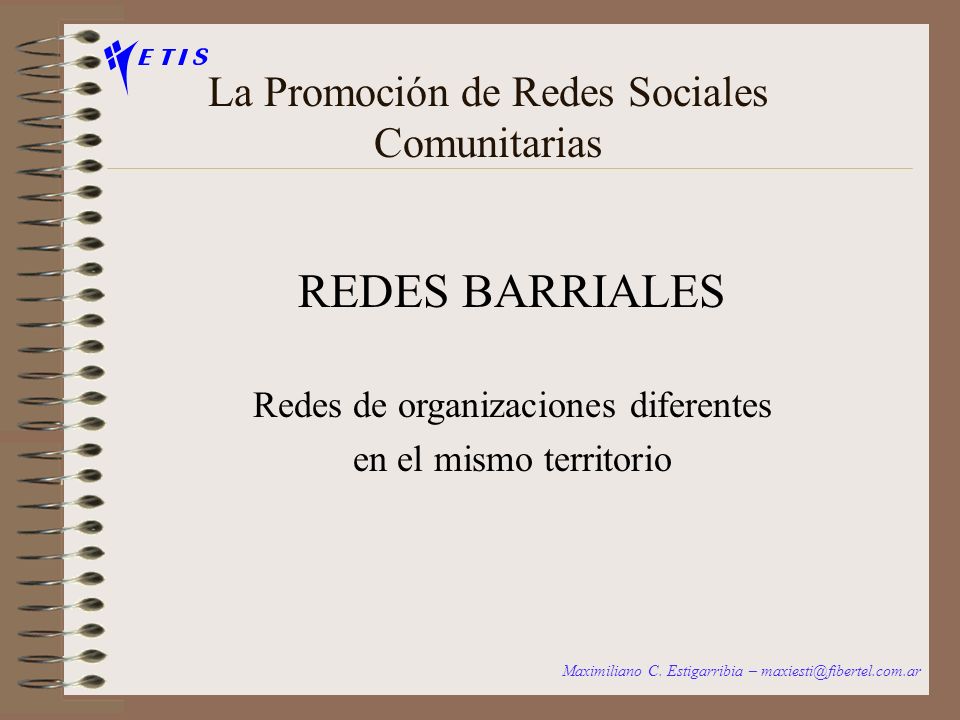 ETIS

La Promoción de Redes Sociales Comunitarias

REDES BARRIALES

Redes de organizaciones diferentes en el mismo territorio

Maximiliano C. Estigarribia – maxiesti@fibertel.com.ar